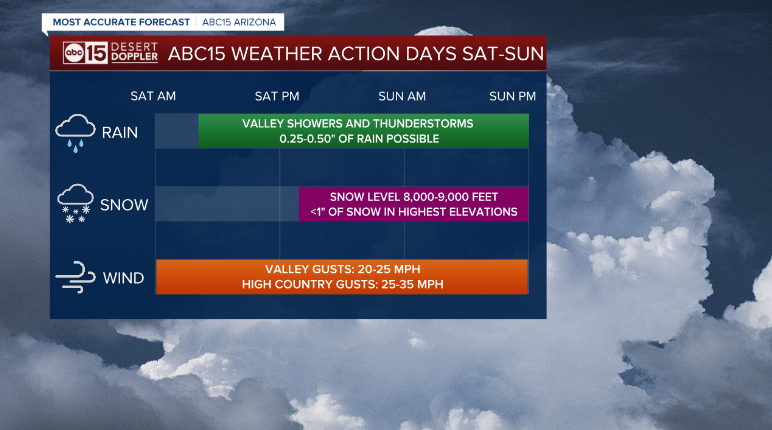 MOST ACCURATE FORECAST | ABC15 ARIZONA

abc 15 DESERT DOPPLER ABC15 WEATHER ACTION DAYS SAT-SUN

SAT AM SAT PM SUN AM SUN PM

RAIN
VALLEY SHOWERS AND THUNDERSTORMS
0.25-0.50" OF RAIN POSSIBLE

SNOW
SNOW LEVEL 8,000-9,000 FEET
<1" OF SNOW IN HIGHEST ELEVATIONS

WIND
VALLEY GUSTS: 20-25 MPH
HIGH COUNTRY GUSTS: 25-35 MPH